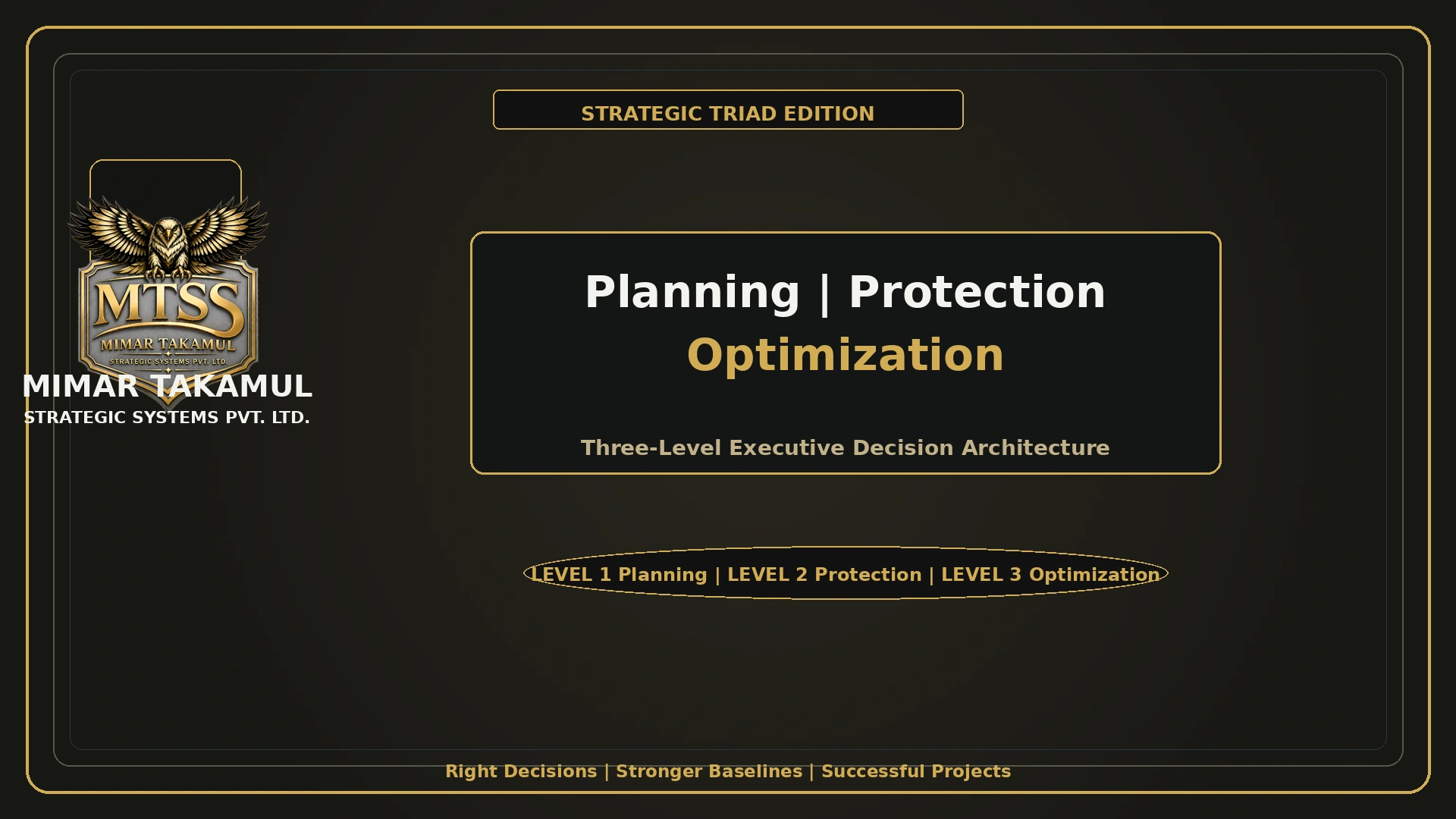 STRATEGIC TRIAD EDITION

MTSS
MIMAR TAKAMUL
STRATEGIC SYSTEMS PVT. LTD.

MIMAR TAKAMUL
STRATEGIC SYSTEMS PVT. LTD.

Planning | Protection
Optimization

Three-Level Executive Decision Architecture

LEVEL 1 Planning | LEVEL 2 Protection | LEVEL 3 Optimization

Right Decisions | Stronger Baselines | Successful Projects